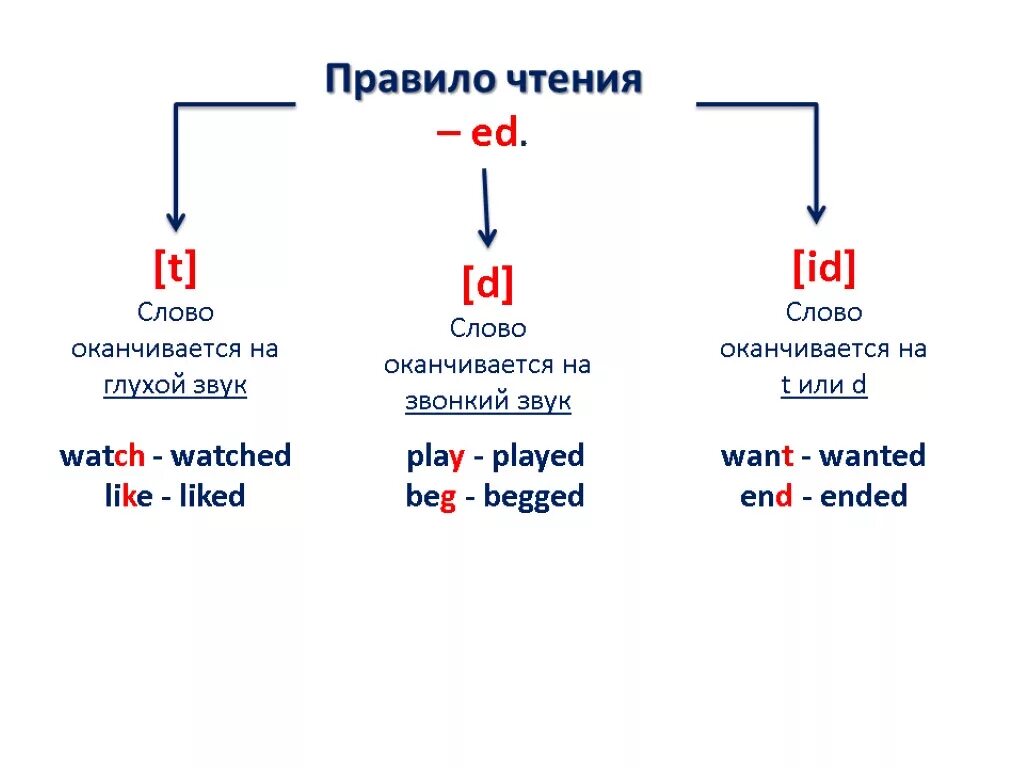 Правило чтения – ed.

[t]
Слово оканчивается на глухой звук

watch - watched
like - liked

[d]
Слово оканчивается на звонкий звук

play - played
beg - begged

[id]
Слово оканчивается на t или d

want - wanted
end - ended